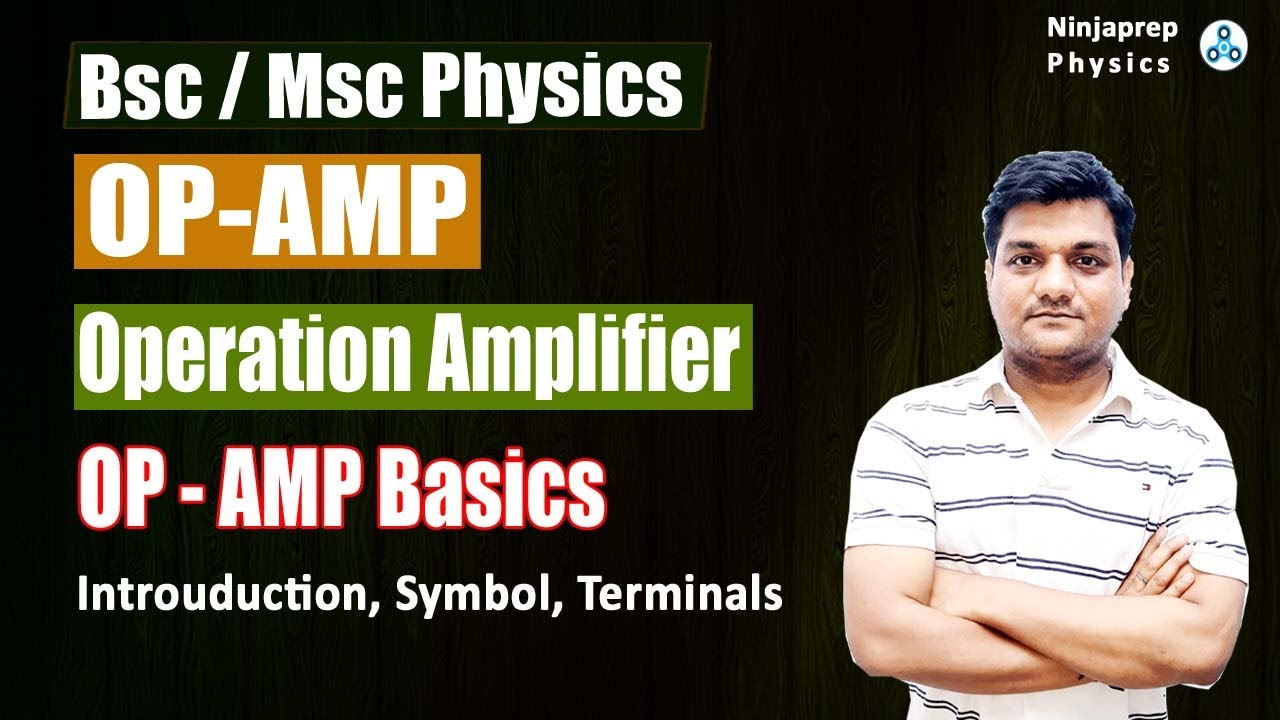 Ninjaprep
Physics

Bsc / Msc Physics

OP-AMP

Operation Amplifier

OP - AMP Basics

Introuduction, Symbol, Terminals